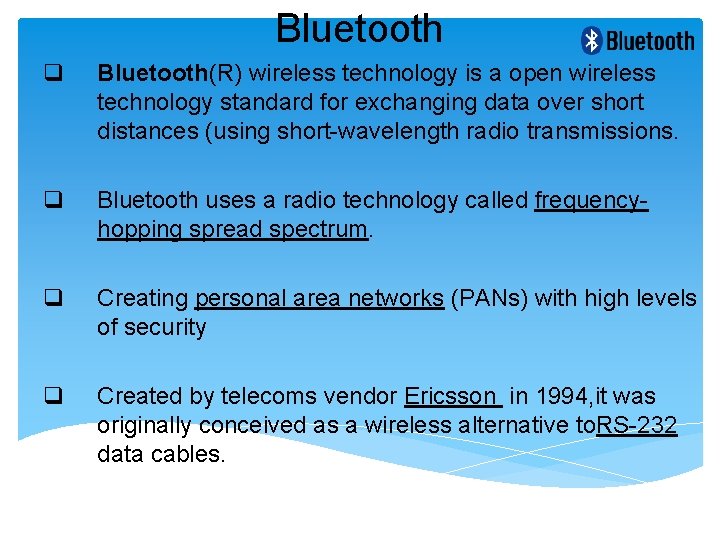 Bluetooth

Bluetooth

❑ Bluetooth(R) wireless technology is a open wireless technology standard for exchanging data over short distances (using short-wavelength radio transmissions.

❑ Bluetooth uses a radio technology called frequency-hopping spread spectrum.

❑ Creating personal area networks (PANs) with high levels of security

❑ Created by telecoms vendor Ericsson in 1994,it was originally conceived as a wireless alternative toRS-232 data cables.